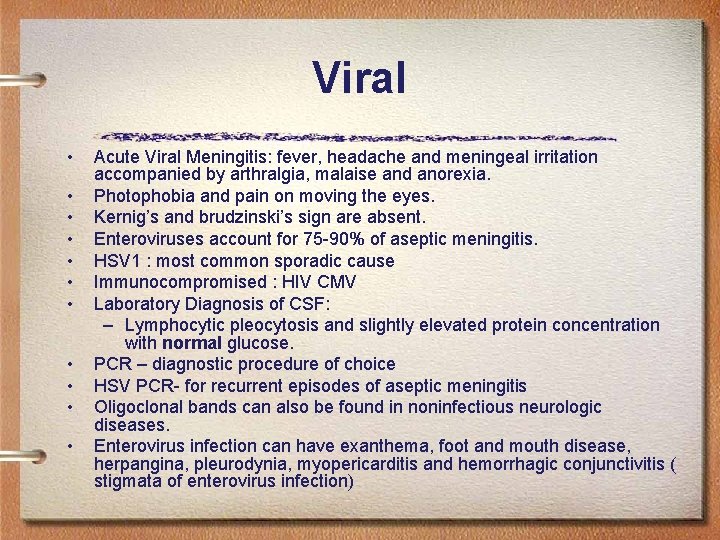 Viral

• Acute Viral Meningitis: fever, headache and meningeal irritation accompanied by arthralgia, malaise and anorexia.
• Photophobia and pain on moving the eyes.
• Kernig's and brudzinski's sign are absent.
• Enteroviruses account for 75-90% of aseptic meningitis.
• HSV1 : most common sporadic cause
• Immunocompromised : HIV CMV
• Laboratory Diagnosis of CSF:
– Lymphocytic pleocytosis and slightly elevated protein concentration with normal glucose.
• PCR – diagnostic procedure of choice
• HSV PCR- for recurrent episodes of aseptic meningitis
• Oligoclonal bands can also be found in noninfectious neurologic diseases.
• Enterovirus infection can have exanthema, foot and mouth disease, herpangina, pleurodynia, myopericarditis and hemorrhagic conjunctivitis ( stigmata of enterovirus infection)